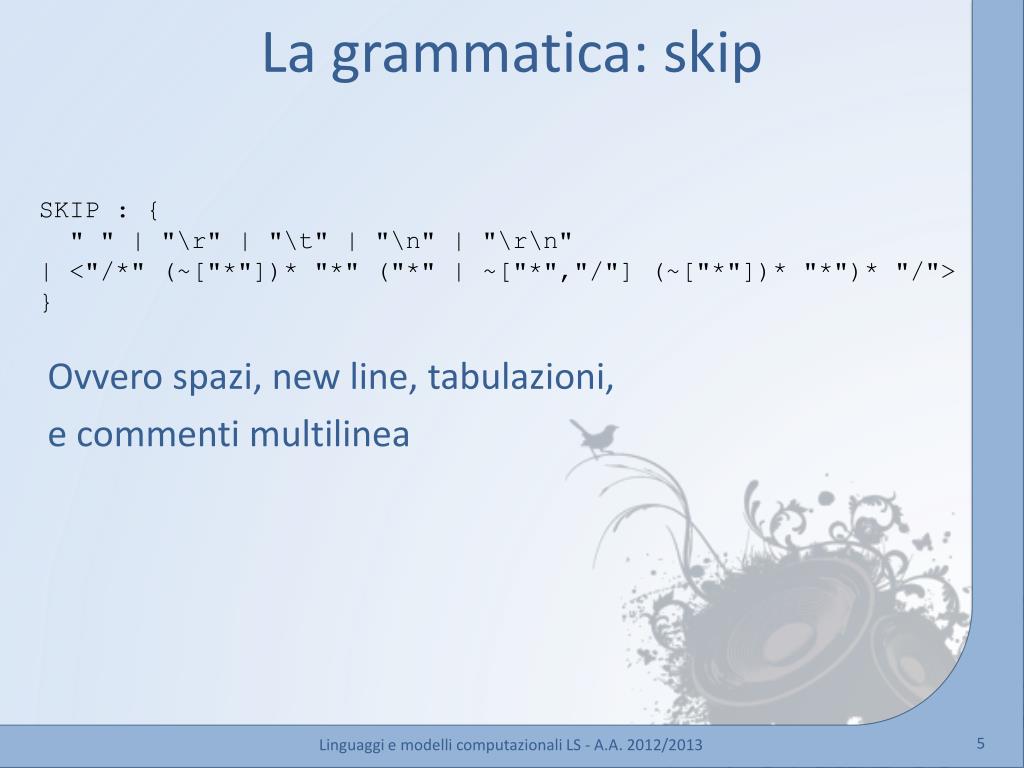 La grammatica: skip

SKIP : {
" " | "\r" | "\t" | "\n" | "\r\n"
| <"/*" (~["*"])* "*" ("*" | ~["*","/"] (~["*"])* "*")* "/">
}

Ovvero spazi, new line, tabulazioni,

e commenti multilinea

Linguaggi e modelli computazionali LS - A.A. 2012/2013

5